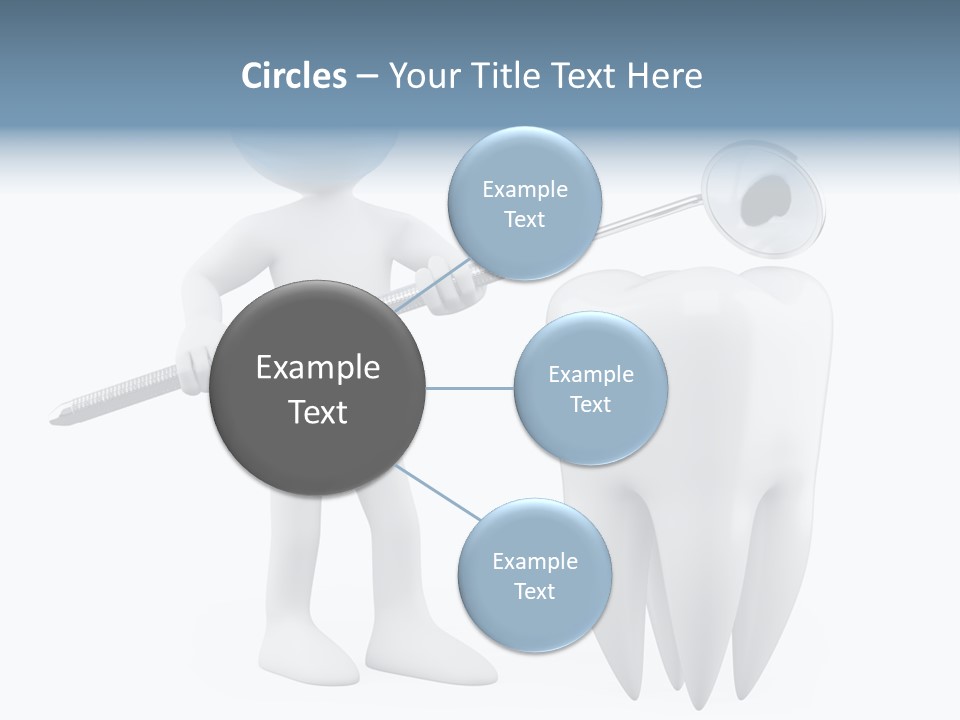 Circles – Your Title Text Here

Example Text

Example Text

Example Text

Example Text